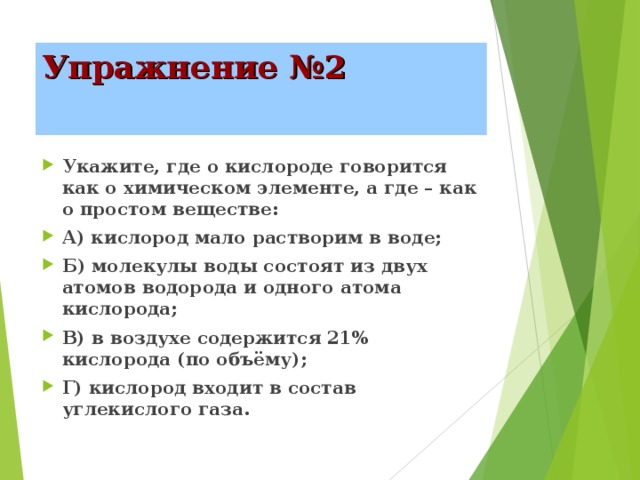 Упражнение №2

Укажите, где о кислороде говорится как о химическом элементе, а где – как о простом веществе:

А) кислород мало растворим в воде;

Б) молекулы воды состоят из двух атомов водорода и одного атома кислорода;

В) в воздухе содержится 21% кислорода (по объёму);

Г) кислород входит в состав углекислого газа.